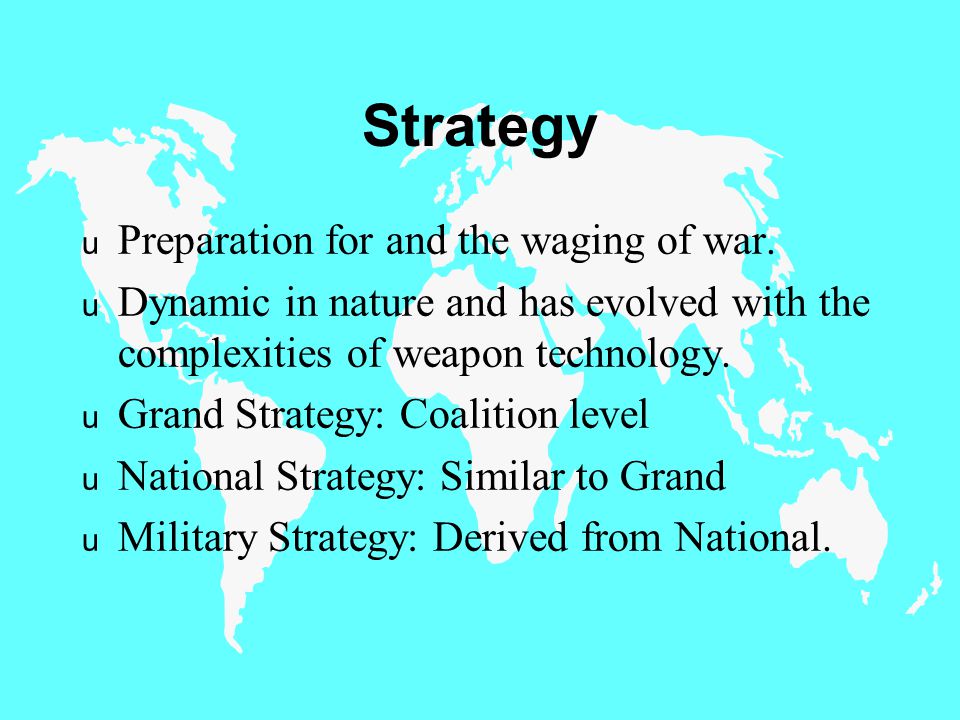 Strategy

u Preparation for and the waging of war.

u Dynamic in nature and has evolved with the complexities of weapon technology.

u Grand Strategy: Coalition level

u National Strategy: Similar to Grand

u Military Strategy: Derived from National.